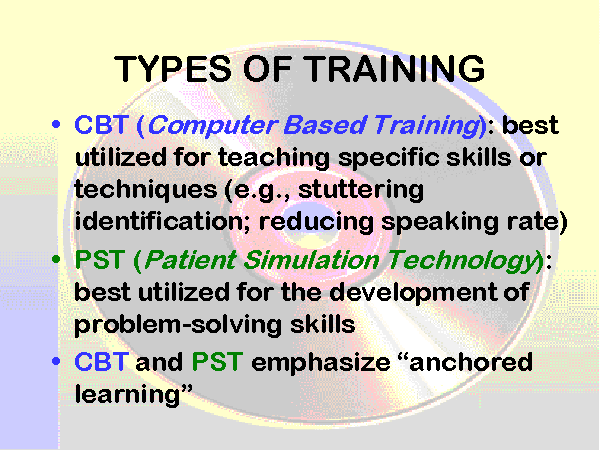 TYPES OF TRAINING

• CBT (Computer Based Training): best utilized for teaching specific skills or techniques (e.g., stuttering identification; reducing speaking rate)
• PST (Patient Simulation Technology): best utilized for the development of problem-solving skills
• CBT and PST emphasize “anchored learning”